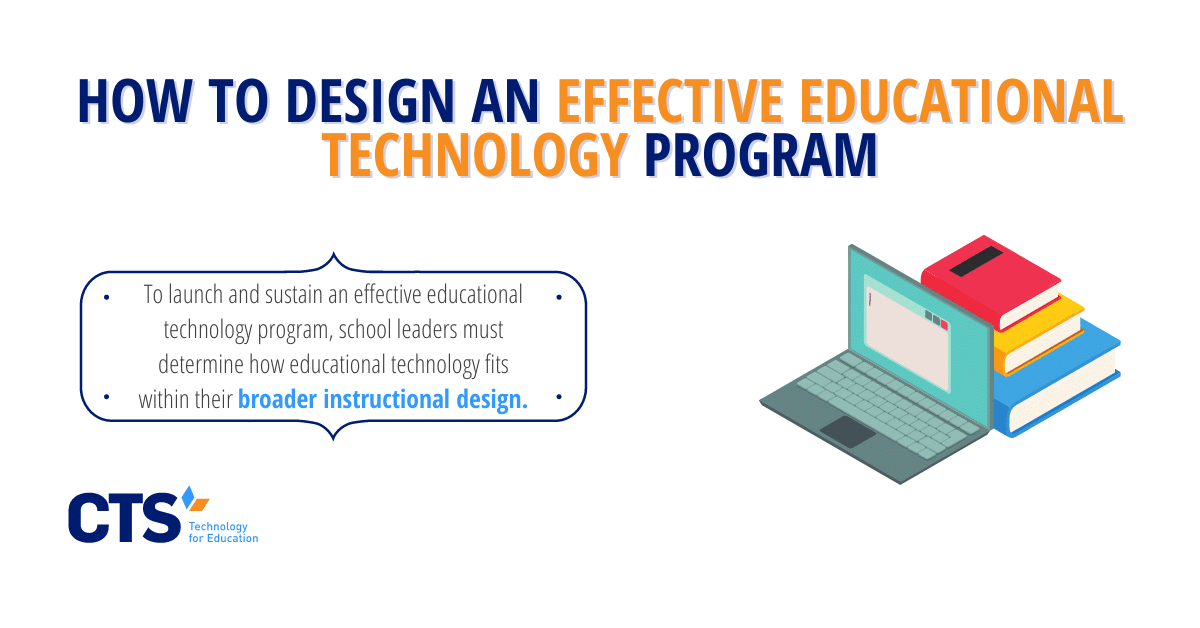 HOW TO DESIGN AN EFFECTIVE EDUCATIONAL TECHNOLOGY PROGRAM

To launch and sustain an effective educational technology program, school leaders must determine how educational technology fits within their broader instructional design.

CTS
Technology for Education